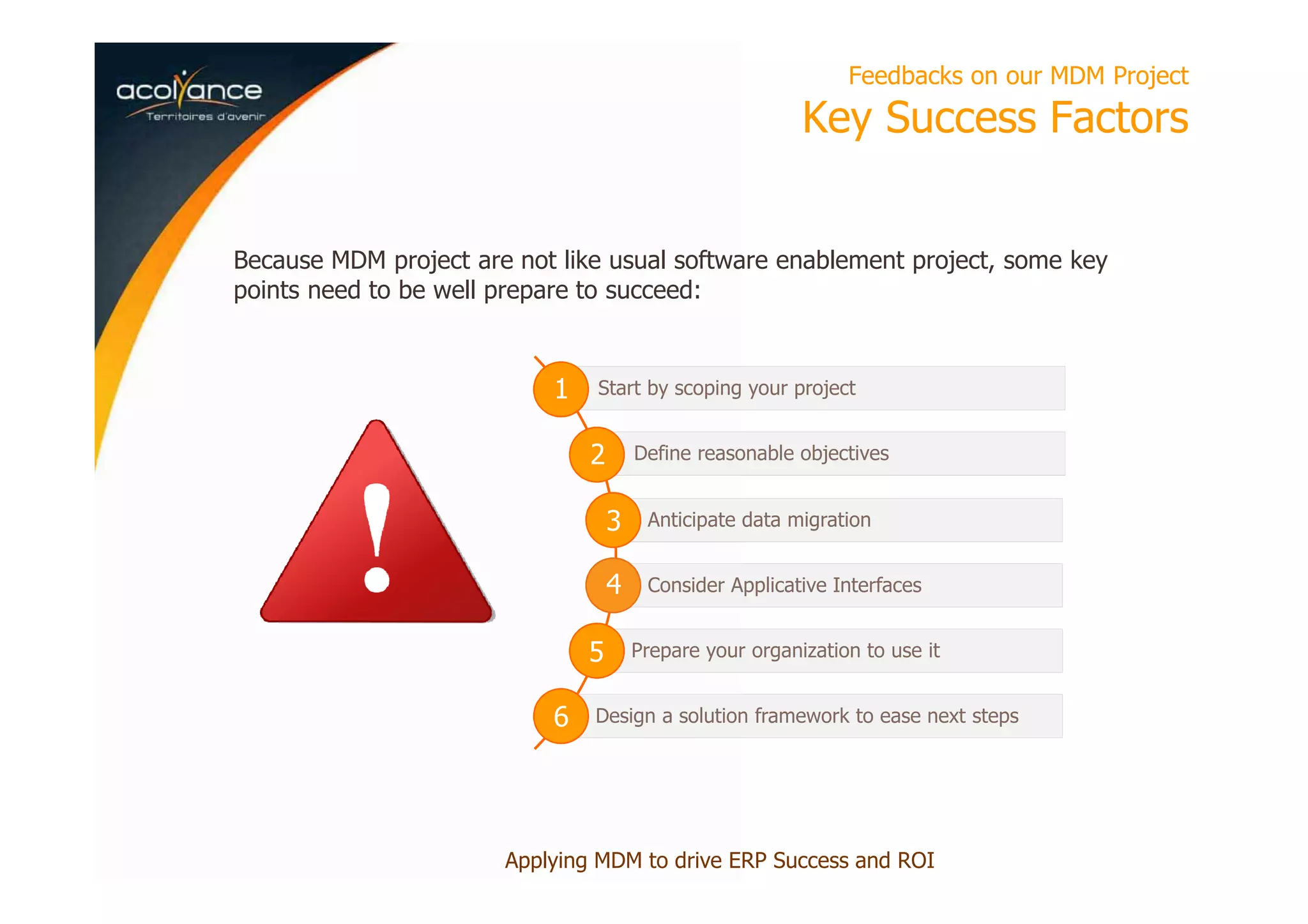 acolyance
Territoires d'avenir

Feedbacks on our MDM Project
Key Success Factors

Because MDM project are not like usual software enablement project, some key points need to be well prepare to succeed:

1 Start by scoping your project
2 Define reasonable objectives
3 Anticipate data migration
4 Consider Applicative Interfaces
5 Prepare your organization to use it
6 Design a solution framework to ease next steps

Applying MDM to drive ERP Success and ROI